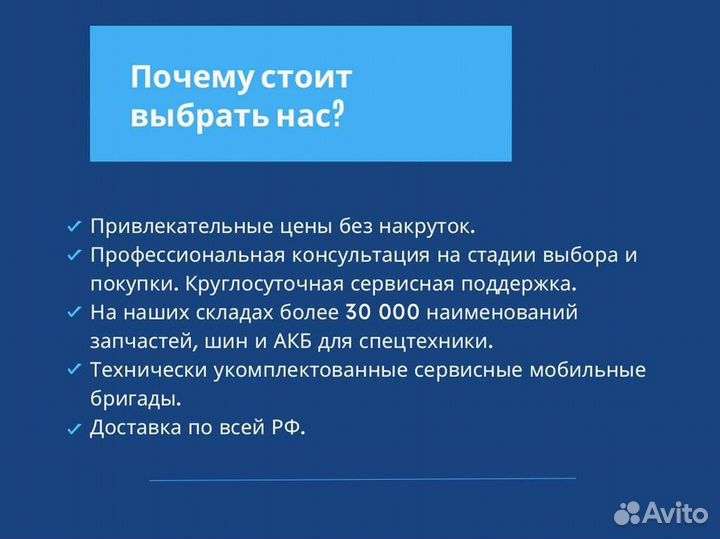 Почему стоит выбрать нас?

✓ Привлекательные цены без накруток.
✓ Профессиональная консультация на стадии выбора и покупки. Круглосуточная сервисная поддержка.
✓ На наших складах более 30 000 наименований запчастей, шин и АКБ для спецтехники.
✓ Технически укомплектованные сервисные мобильные бригады.
✓ Доставка по всей РФ.

Avito